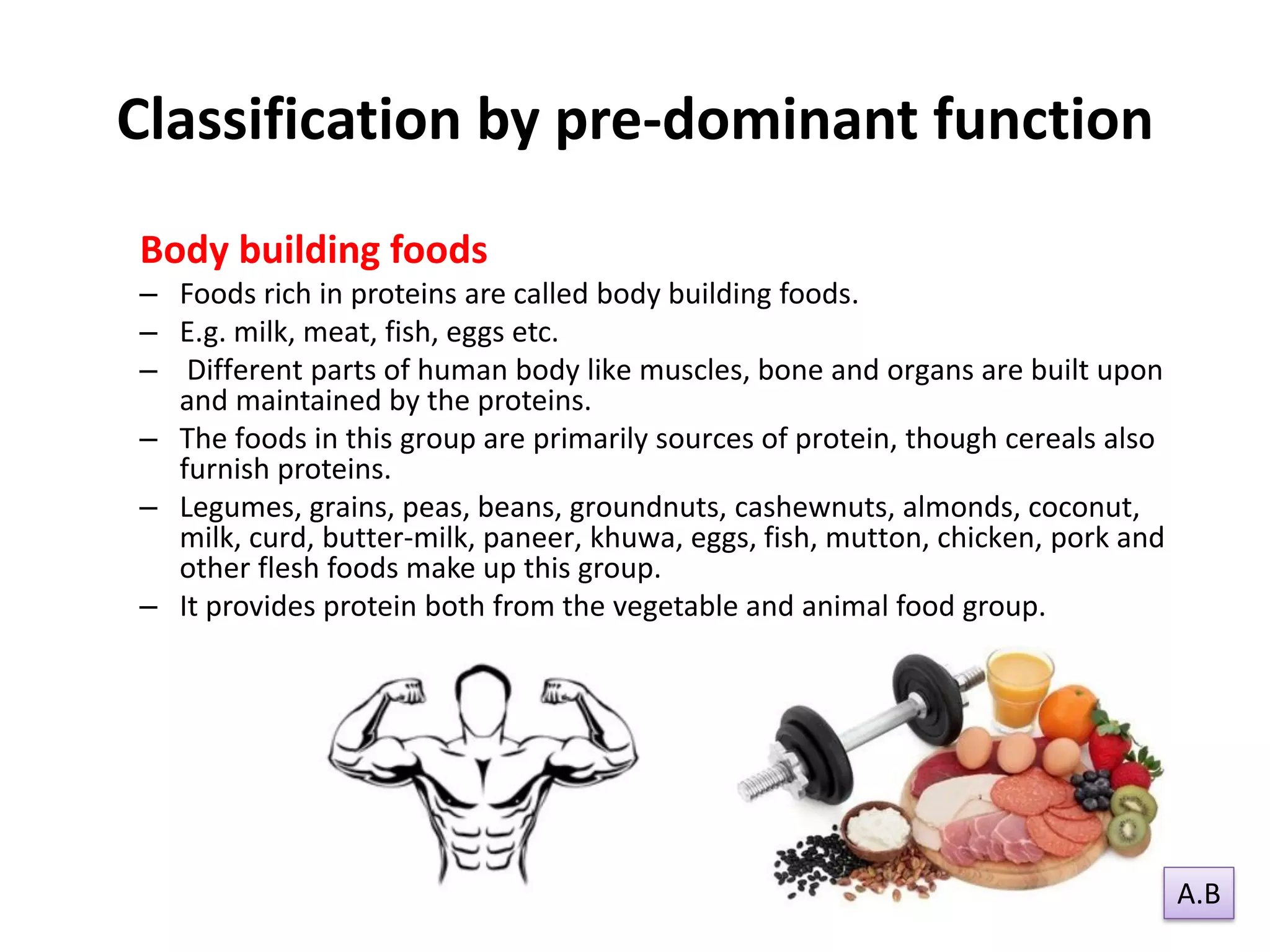 Classification by pre-dominant function

Body building foods

– Foods rich in proteins are called body building foods.
– E.g. milk, meat, fish, eggs etc.
– Different parts of human body like muscles, bone and organs are built upon and maintained by the proteins.
– The foods in this group are primarily sources of protein, though cereals also furnish proteins.
– Legumes, grains, peas, beans, groundnuts, cashewnuts, almonds, coconut, milk, curd, butter-milk, paneer, khuwa, eggs, fish, mutton, chicken, pork and other flesh foods make up this group.
– It provides protein both from the vegetable and animal food group.

A.B